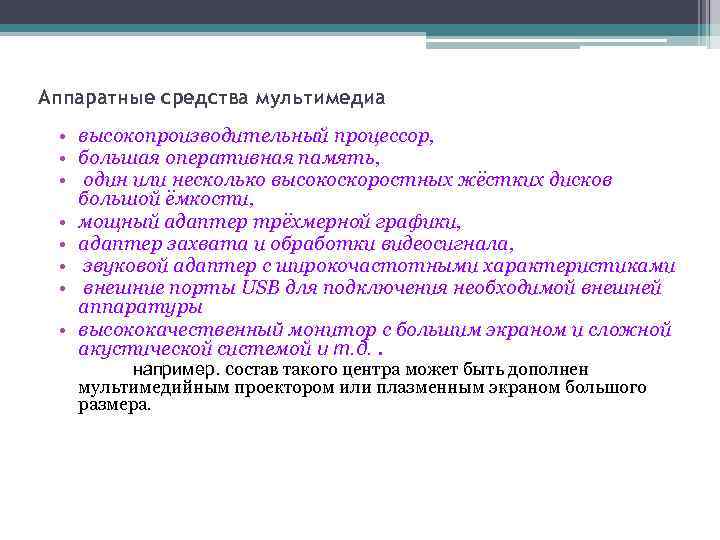 Аппаратные средства мультимедиа

• высокопроизводительный процессор,
• большая оперативная память,
• один или несколько высокоскоростных жёстких дисков большой ёмкости,
• мощный адаптер трёхмерной графики,
• адаптер захвата и обработки видеосигнала,
• звуковой адаптер с широкочастотными характеристиками
• внешние порты USB для подключения необходимой внешней аппаратуры
• высококачественный монитор с большим экраном и сложной акустической системой и т.д. .

например. состав такого центра может быть дополнен мультимедийным проектором или плазменным экраном большого размера.